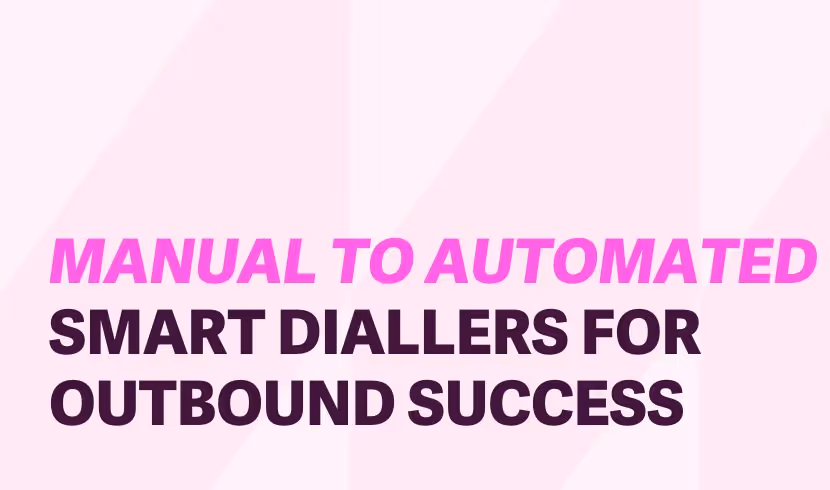 MANUAL TO AUTOMATED
SMART DIALLERS FOR OUTBOUND SUCCESS